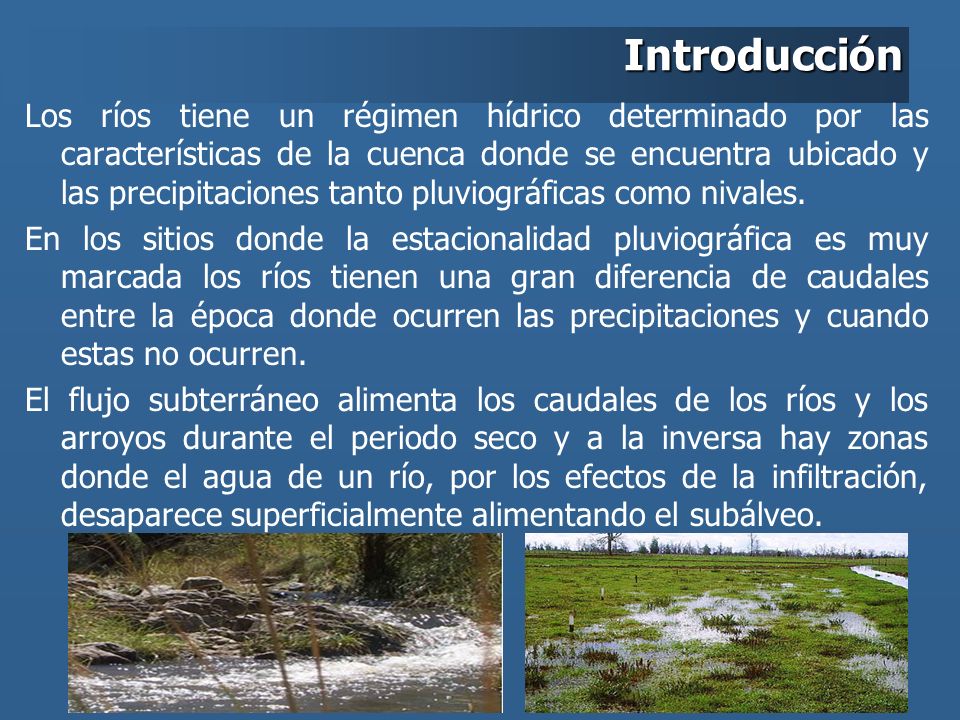 Introducción

Los ríos tiene un régimen hídrico determinado por las características de la cuenca donde se encuentra ubicado y las precipitaciones tanto pluviográficas como nivales.

En los sitios donde la estacionalidad pluviográfica es muy marcada los ríos tienen una gran diferencia de caudales entre la época donde ocurren las precipitaciones y cuando estas no ocurren.

El flujo subterráneo alimenta los caudales de los ríos y los arroyos durante el periodo seco y a la inversa hay zonas donde el agua de un río, por los efectos de la infiltración, desaparece superficialmente alimentando el subálveo.